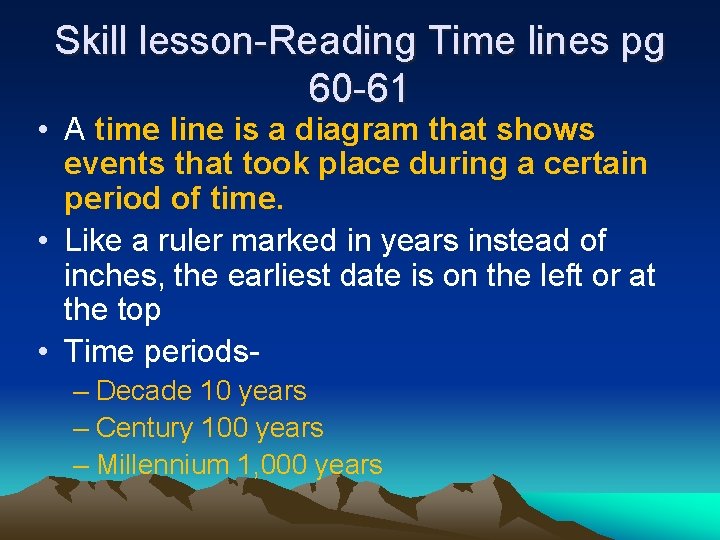 Skill lesson-Reading Time lines pg 60-61

• A time line is a diagram that shows events that took place during a certain period of time.
• Like a ruler marked in years instead of inches, the earliest date is on the left or at the top
• Time periods-
– Decade 10 years
– Century 100 years
– Millennium 1,000 years